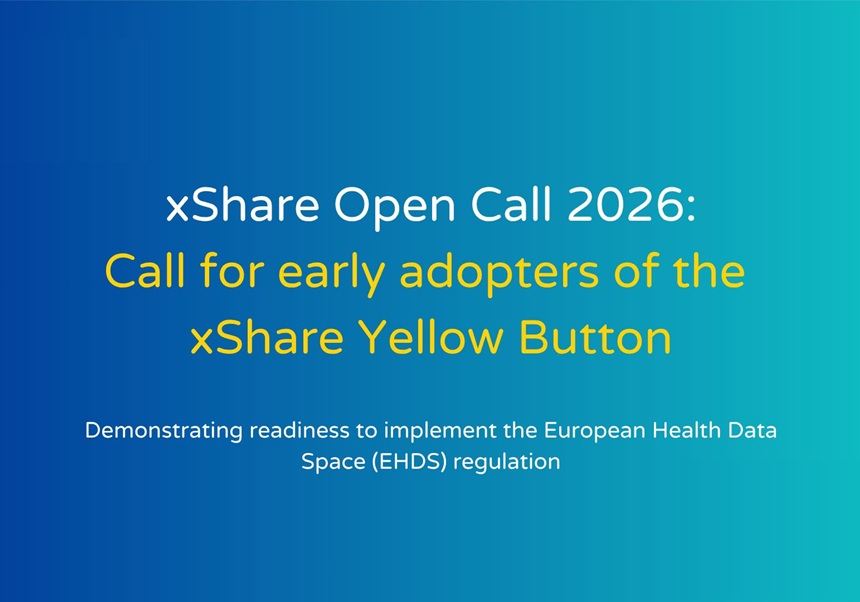 xShare Open Call 2026:
Call for early adopters of the xShare Yellow Button

Demonstrating readiness to implement the European Health Data Space (EHDS) regulation